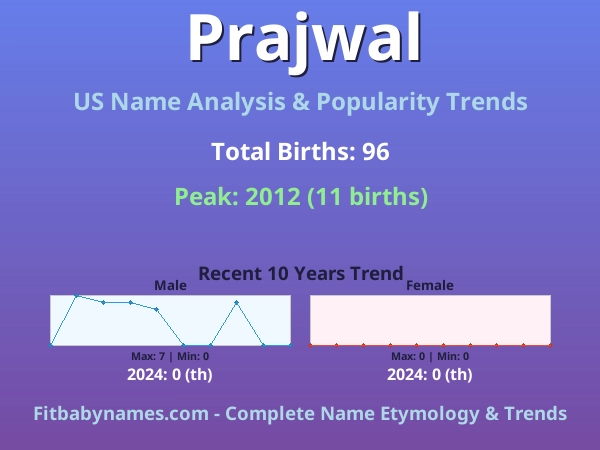 Prajwal

US Name Analysis & Popularity Trends

Total Births: 96

Peak: 2012 (11 births)

Recent 10 Years Trend

Male

Max: 7 | Min: 0

2024: 0 (th)

Female

Max: 0 | Min: 0

2024: 0 (th)

Fitbabynames.com - Complete Name Etymology & Trends